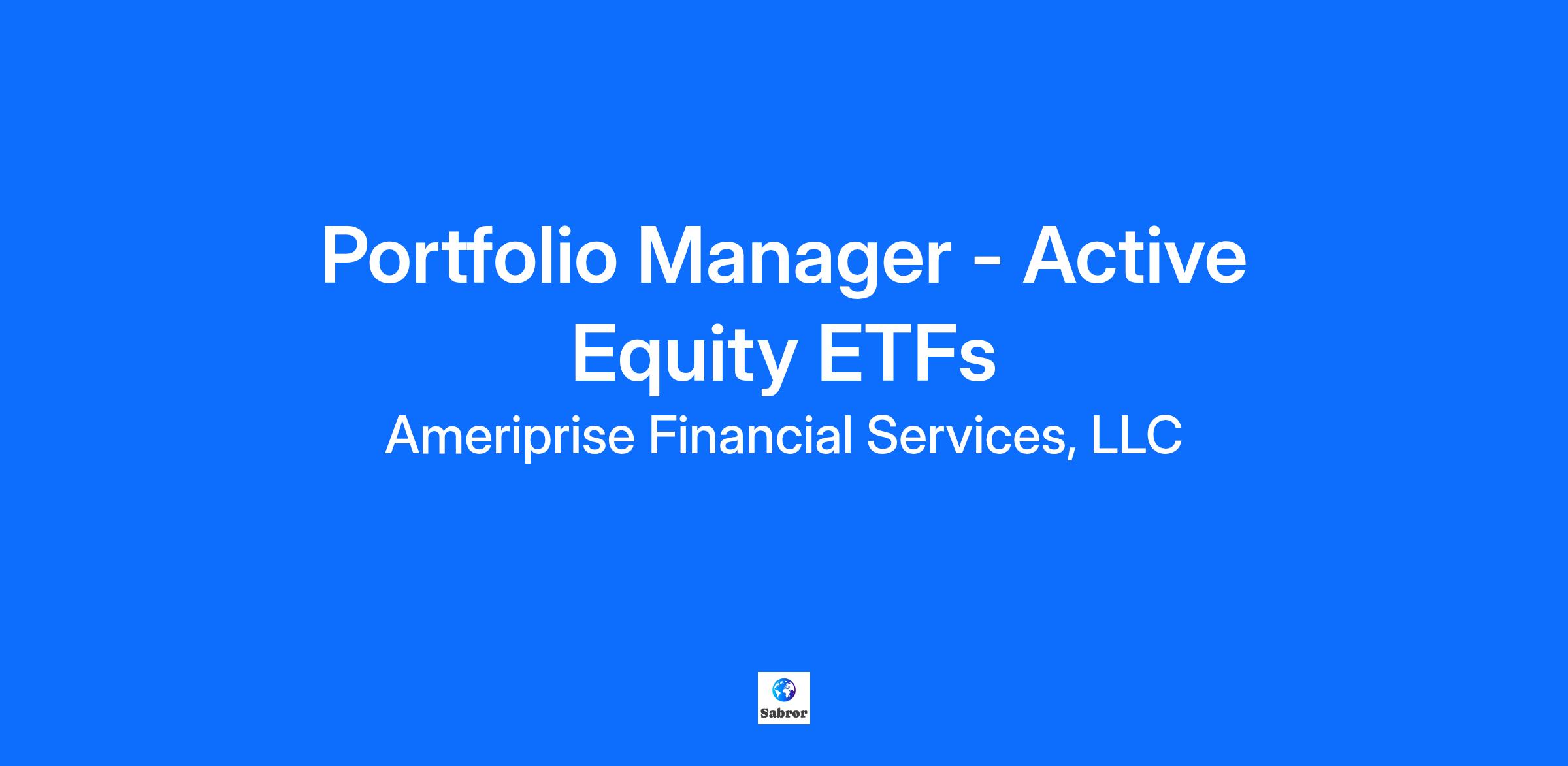 Portfolio Manager - Active Equity ETFs

Ameriprise Financial Services, LLC

Sabror